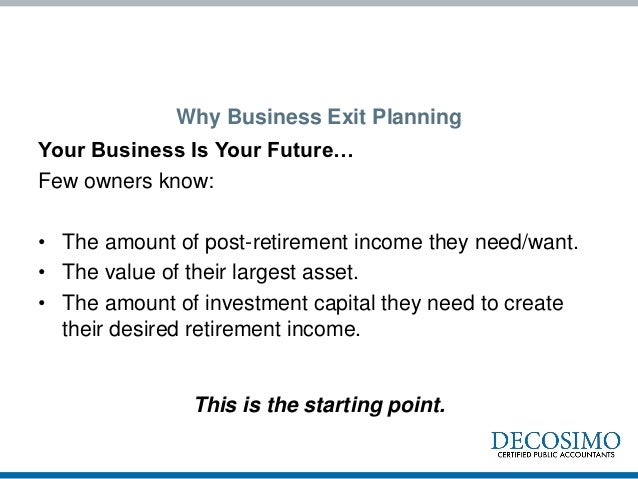 Why Business Exit Planning

Your Business Is Your Future…

Few owners know:

• The amount of post-retirement income they need/want.
• The value of their largest asset.
• The amount of investment capital they need to create their desired retirement income.

This is the starting point.

DECOSIMO
CERTIFIED PUBLIC ACCOUNTANTS